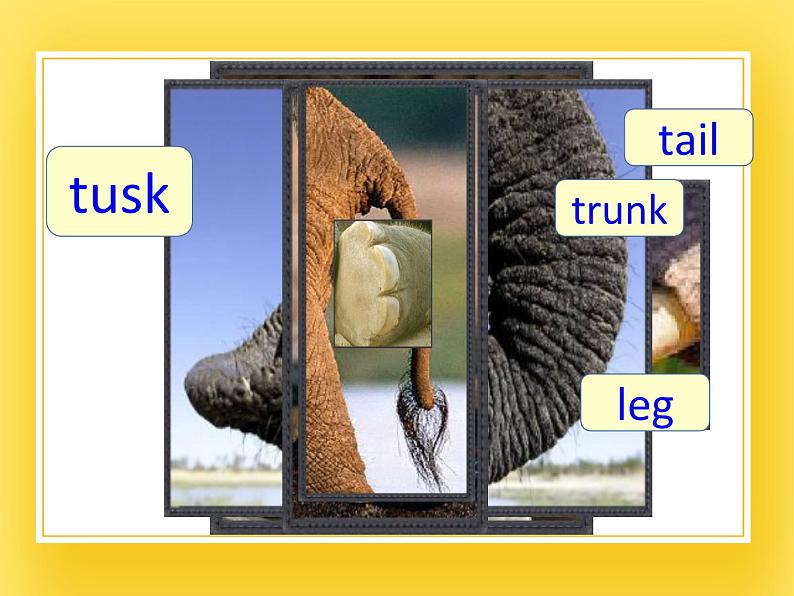 tusk

tail

trunk

leg